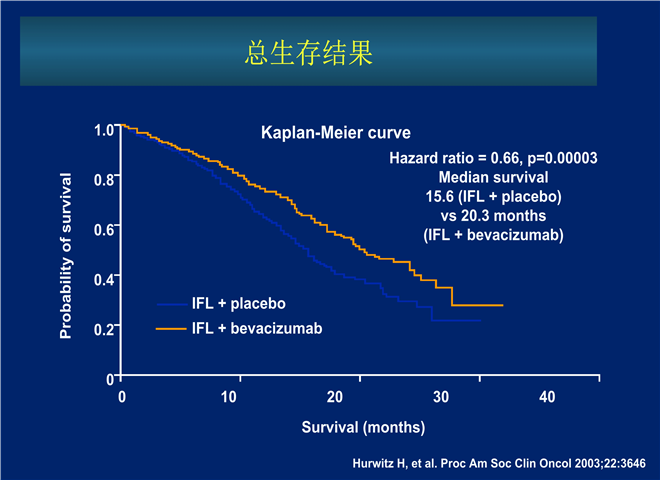 总生存结果

Kaplan-Meier curve

Hazard ratio = 0.66, p=0.00003
Median survival
15.6 (IFL + placebo)
vs 20.3 months
(IFL + bevacizumab)

Probability of survival

1.0
0.8
0.6
0.4
0.2
0

IFL + placebo
IFL + bevacizumab

0
10
20
30
40

Survival (months)

Hurwitz H, et al. Proc Am Soc Clin Oncol 2003;22:3646